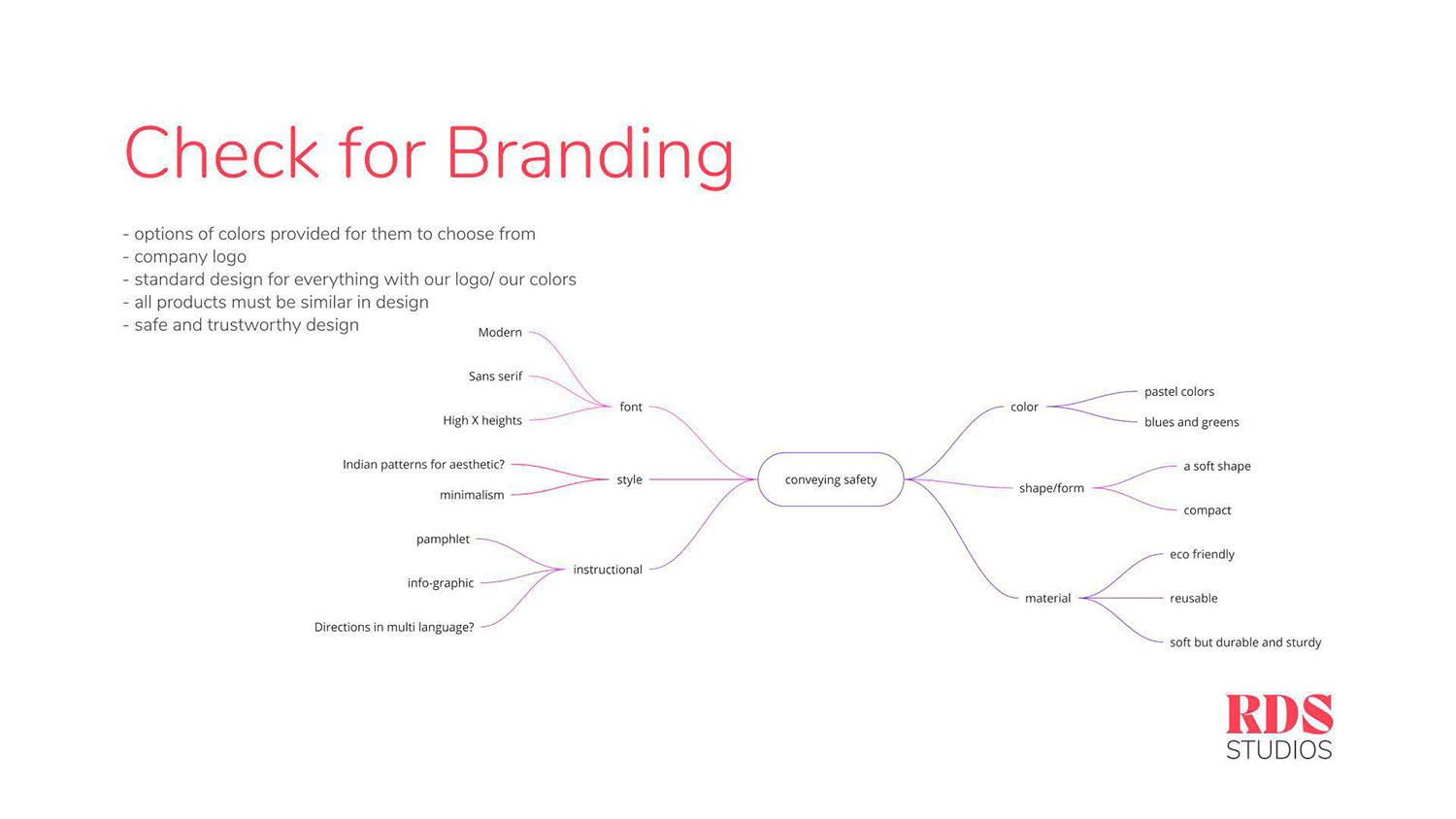 Check for Branding

- options of colors provided for them to choose from
- company logo
- standard design for everything with our logo/ our colors
- all products must be similar in design
- safe and trustworthy design

Modern
Sans serif
High X heights
font
Indian patterns for aesthetic?
minimalism
style
pamphlet
info-graphic
Directions in multi language?
instructional
conveying safety
color
pastel colors
blues and greens
shape/form
a soft shape
compact
material
eco friendly
reusable
soft but durable and sturdy

RDS
STUDIOS